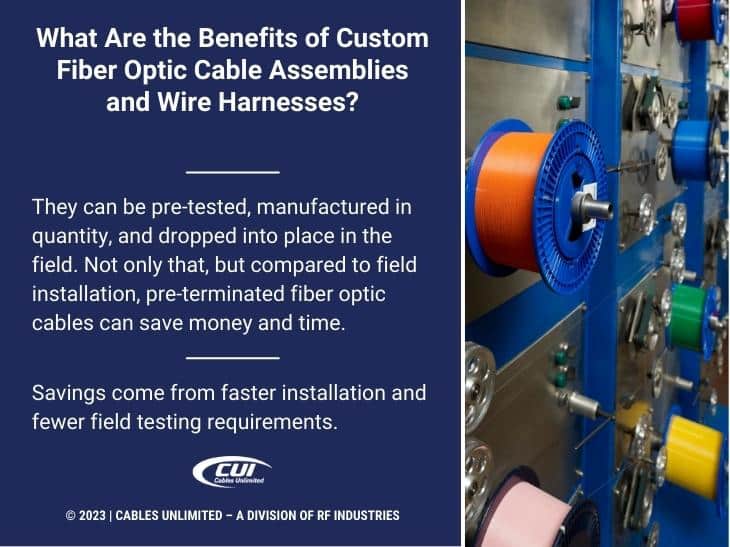 What Are the Benefits of Custom Fiber Optic Cable Assemblies and Wire Harnesses?

They can be pre-tested, manufactured in quantity, and dropped into place in the field. Not only that, but compared to field installation, pre-terminated fiber optic cables can save money and time.

Savings come from faster installation and fewer field testing requirements.

CUI
Cables Unlimited

© 2023 | CABLES UNLIMITED – A DIVISION OF RF INDUSTRIES